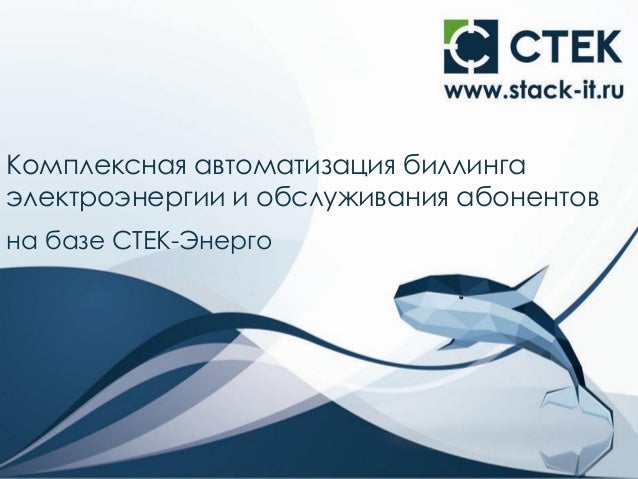 СТЕК
www.stack-it.ru

Комплексная автоматизация биллинга электроэнергии и обслуживания абонентов

на базе СТЕК-Энерго